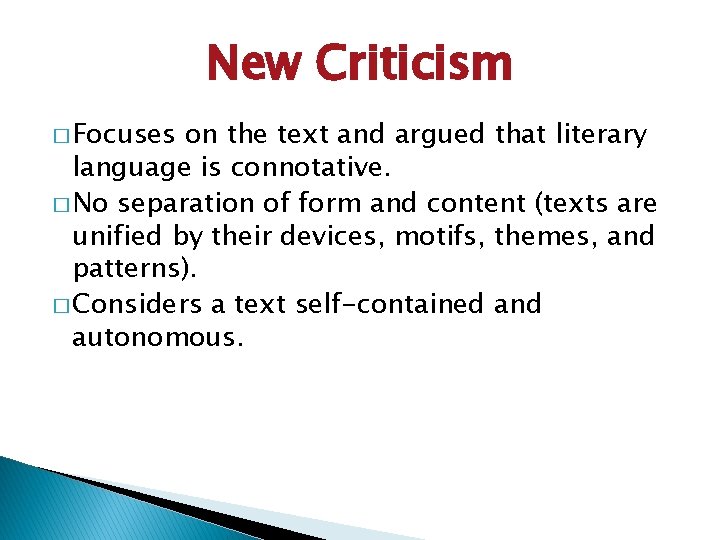 New Criticism

□ Focuses on the text and argued that literary language is connotative.
□ No separation of form and content (texts are unified by their devices, motifs, themes, and patterns).
□ Considers a text self-contained and autonomous.